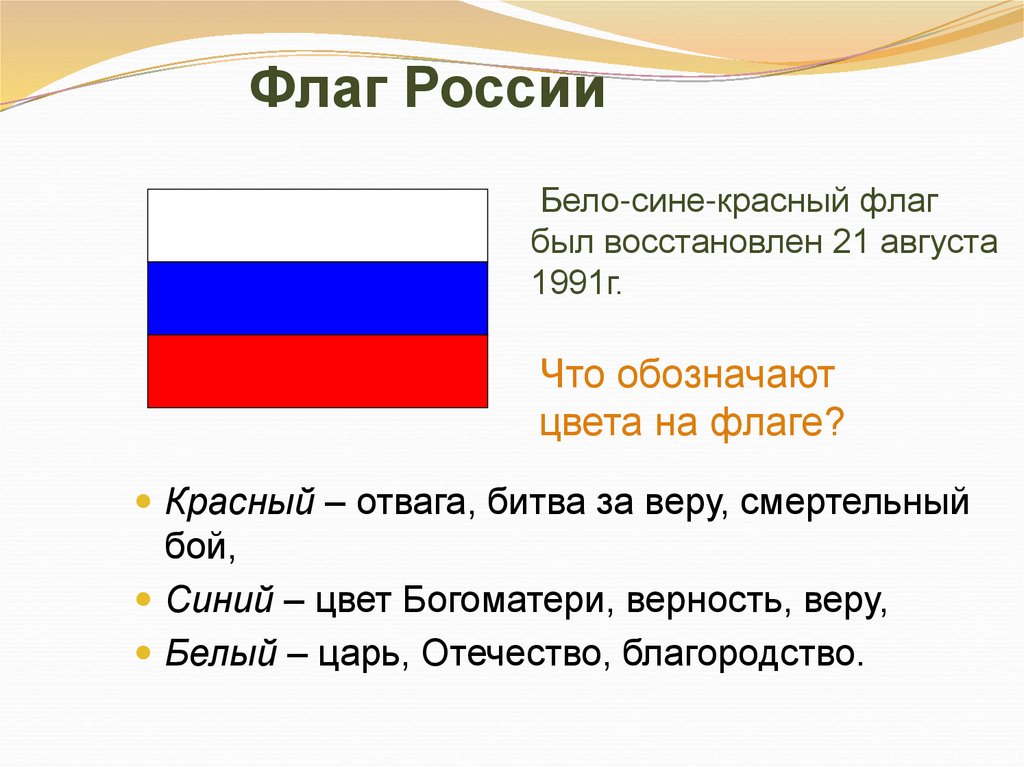 Флаг России

Бело-сине-красный флаг был восстановлен 21 августа 1991г.

Что обозначают цвета на флаге?

• Красный – отвага, битва за веру, смертельный бой,
• Синий – цвет Богоматери, верность, веру,
• Белый – царь, Отечество, благородство.